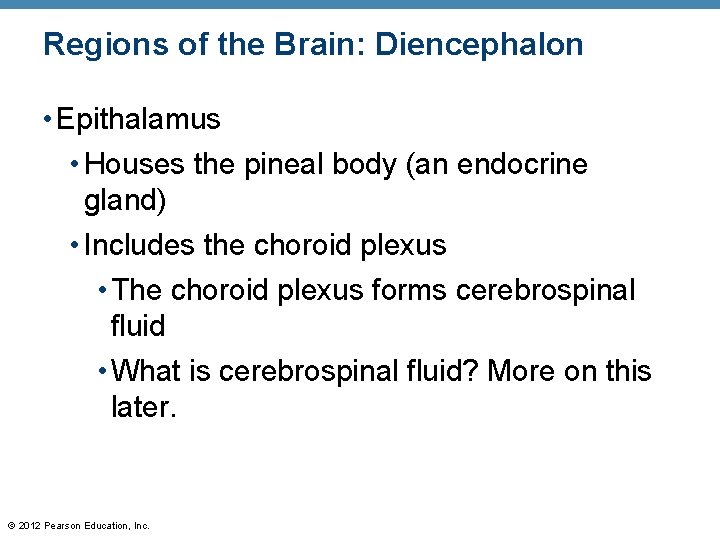 Regions of the Brain: Diencephalon

• Epithalamus

• Houses the pineal body (an endocrine gland)

• Includes the choroid plexus

• The choroid plexus forms cerebrospinal fluid

• What is cerebrospinal fluid? More on this later.

© 2012 Pearson Education, Inc.